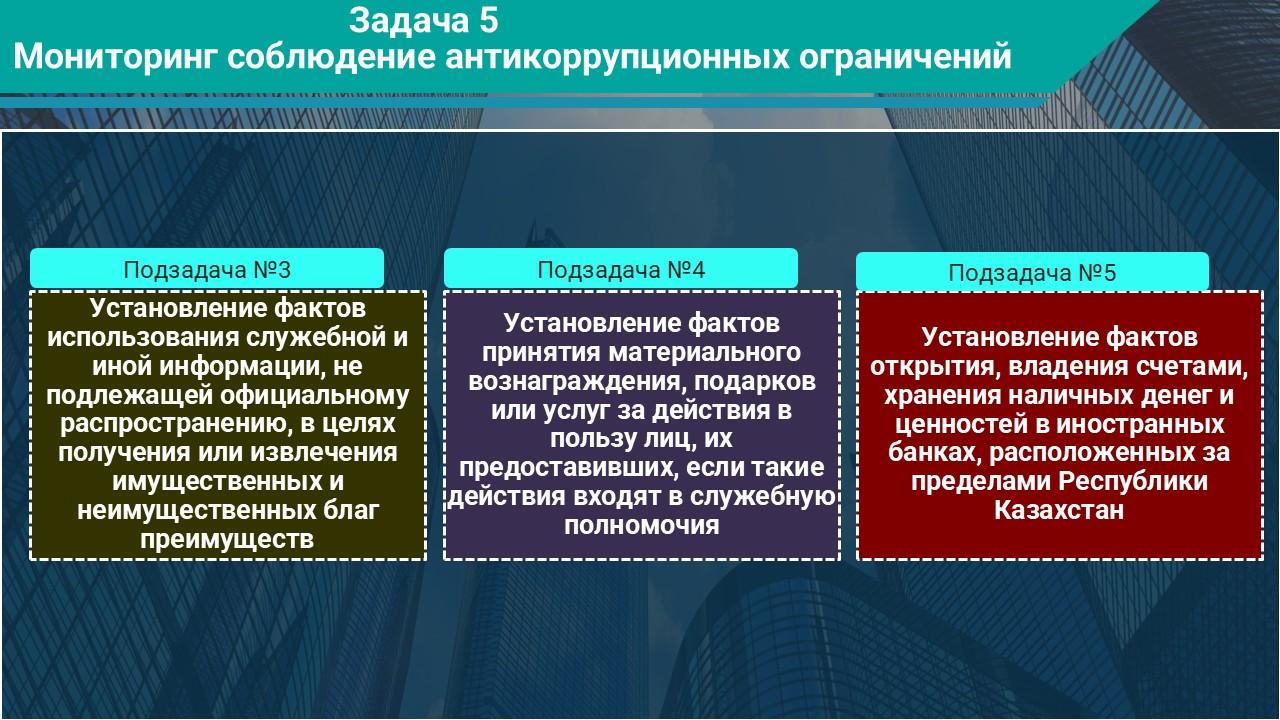 Задача 5
Мониторинг соблюдение антикоррупционных ограничений

Подзадача №3

Установление фактов использования служебной и иной информации, не подлежащей официальному распространению, в целях получения или извлечения имущественных и неимущественных благ преимуществ

Подзадача №4

Установление фактов принятия материального вознаграждения, подарков или услуг за действия в пользу лиц, их предоставивших, если такие действия входят в служебную полномочия

Подзадача №5

Установление фактов открытия, владения счетами, хранения наличных денег и ценностей в иностранных банках, расположенных за пределами Республики Казахстан